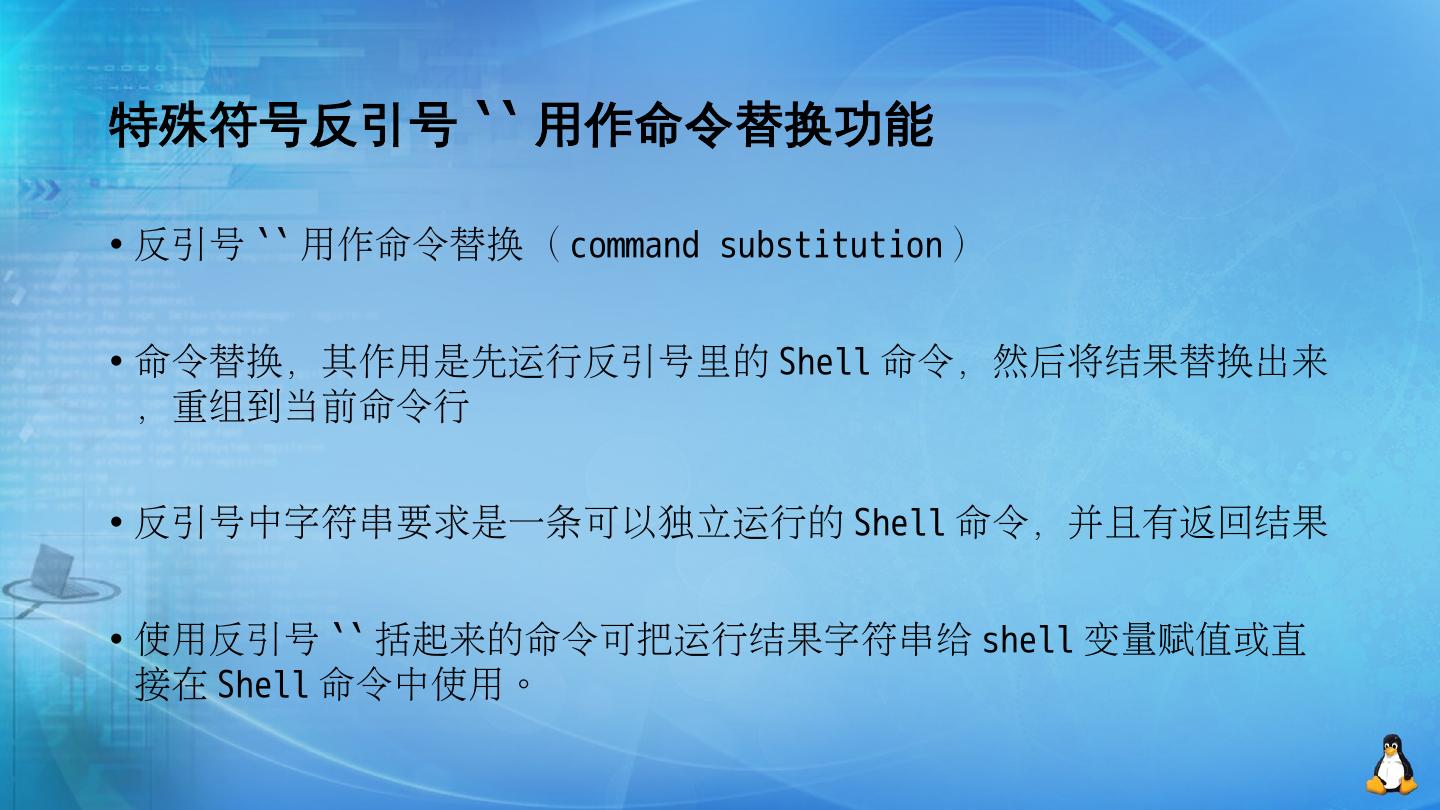 特殊符号反引号 `` 用作命令替换功能

• 反引号 `` 用作命令替换（command substitution）

• 命令替换，其作用是先运行反引号里的 Shell 命令，然后将结果替换出来，重组到当前命令行

• 反引号中字符串要求是一条可以独立运行的 Shell 命令，并且有返回结果

• 使用反引号 `` 括起来的命令可把运行结果字符串给 shell 变量赋值或直接在 Shell 命令中使用。